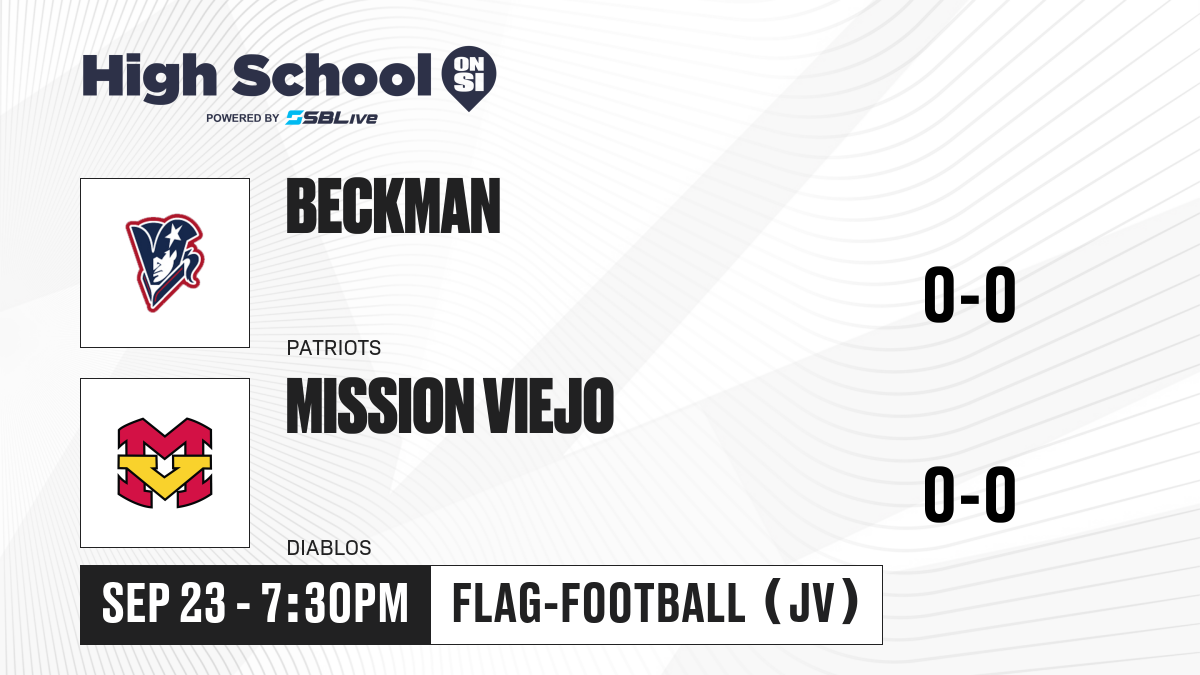 High School ON SI
POWERED BY SBLive

BECKMAN
PATRIOTS
0-0

MISSION VIEJO
DIABLOS
0-0

SEP 23 - 7:30PM
FLAG-FOOTBALL (JV)